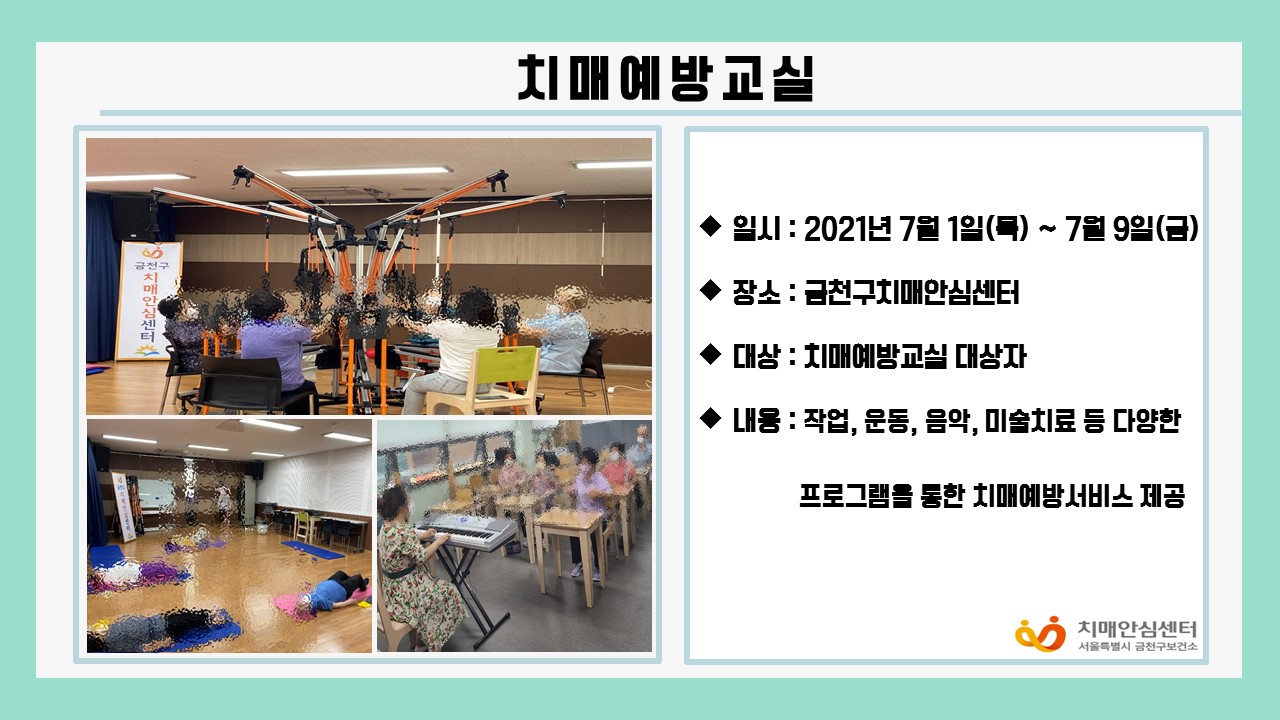 치매예방교실

금천구
치매안심센터

◆ 일시 : 2021년 7월 1일(목) ~ 7월 9일(금)

◆ 장소 : 금천구치매안심센터

◆ 대상 : 치매예방교실 대상자

◆ 내용 : 작업, 운동, 음악, 미술치료 등 다양한 프로그램을 통한 치매예방서비스 제공

치매안심센터
서울특별시 금천구보건소